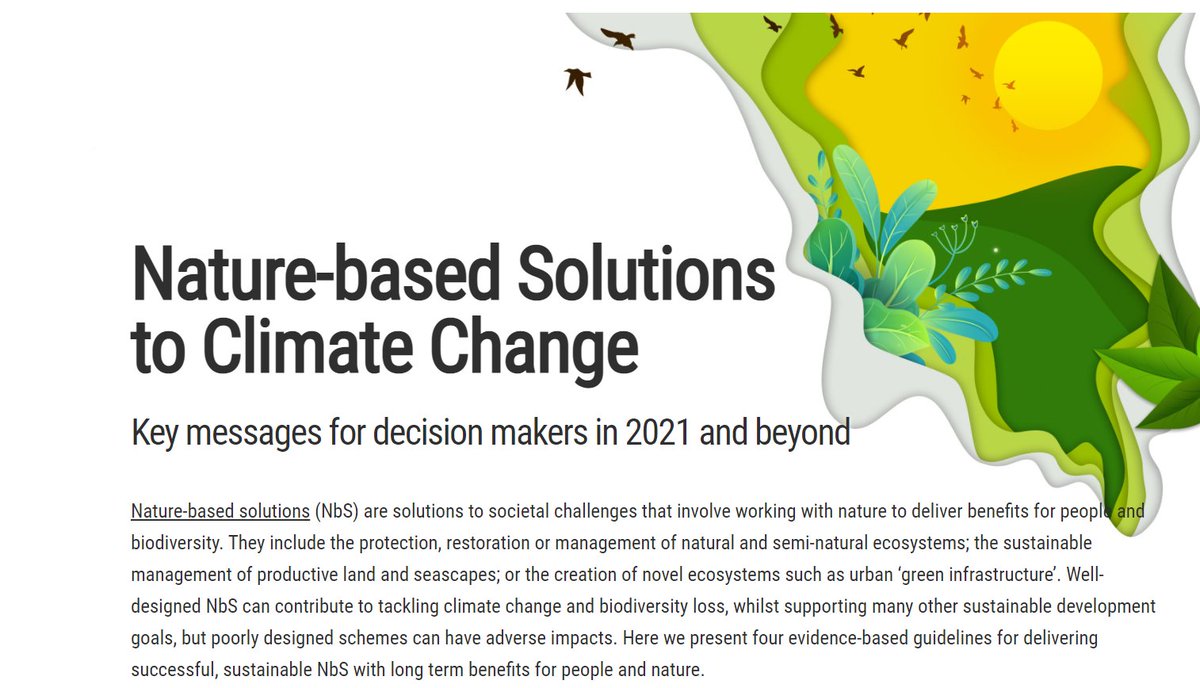 Nature-based Solutions to Climate Change

Key messages for decision makers in 2021 and beyond

Nature-based solutions (NbS) are solutions to societal challenges that involve working with nature to deliver benefits for people and biodiversity. They include the protection, restoration or management of natural and semi-natural ecosystems; the sustainable management of productive land and seascapes; or the creation of novel ecosystems such as urban 'green infrastructure'. Well-designed NbS can contribute to tackling climate change and biodiversity loss, whilst supporting many other sustainable development goals, but poorly designed schemes can have adverse impacts. Here we present four evidence-based guidelines for delivering successful, sustainable NbS with long term benefits for people and nature.